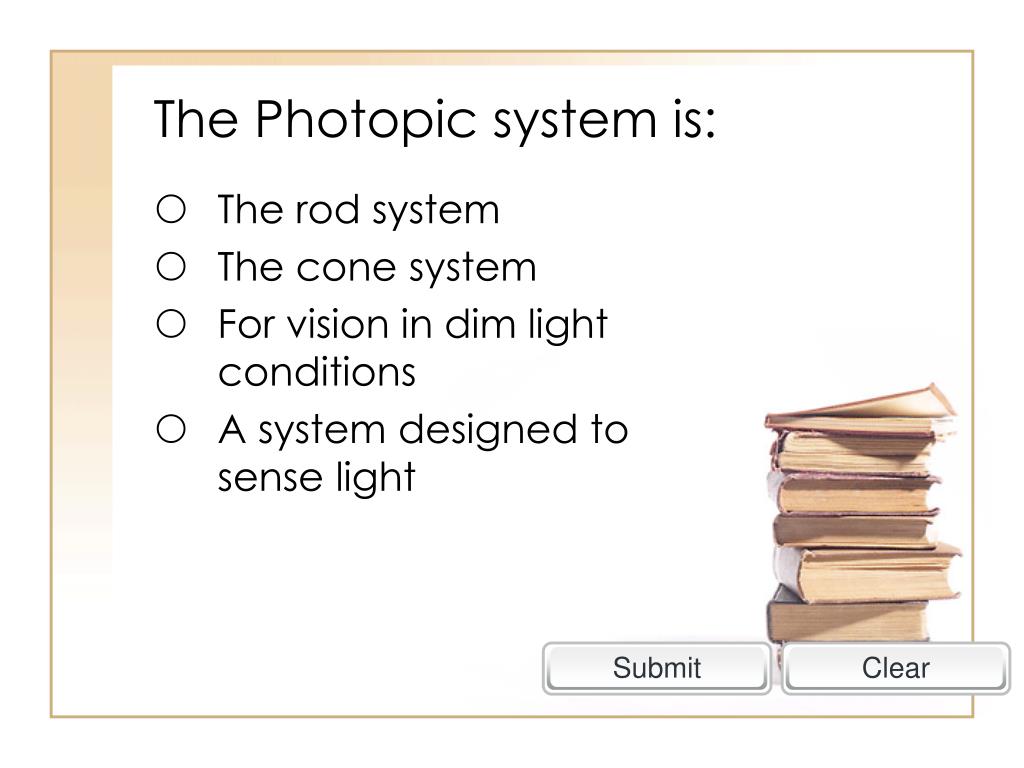 The Photopic system is:

○ The rod system
○ The cone system
○ For vision in dim light conditions
○ A system designed to sense light

Submit
Clear